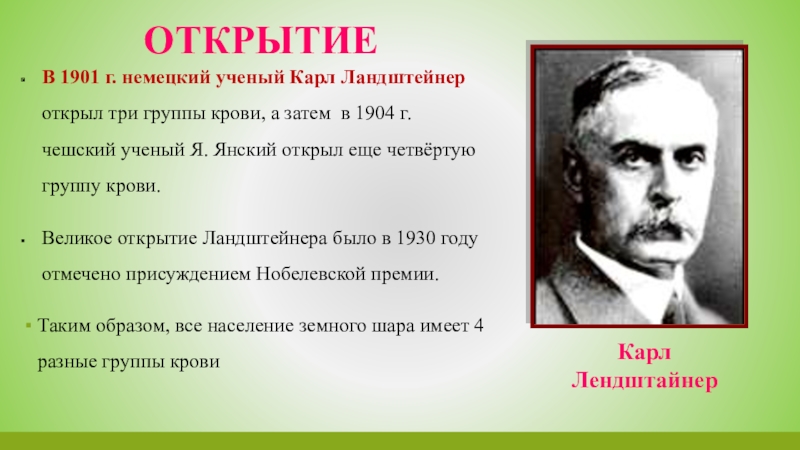 ОТКРЫТИЕ

В 1901 г. немецкий ученый Карл Ландштейнер открыл три группы крови, а затем в 1904 г. чешский ученый Я. Янский открыл еще четвёртую группу крови.

Великое открытие Ландштейнера было в 1930 году отмечено присуждением Нобелевской премии.

Таким образом, все население земного шара имеет 4 разные группы крови

Карл Лендштайнер